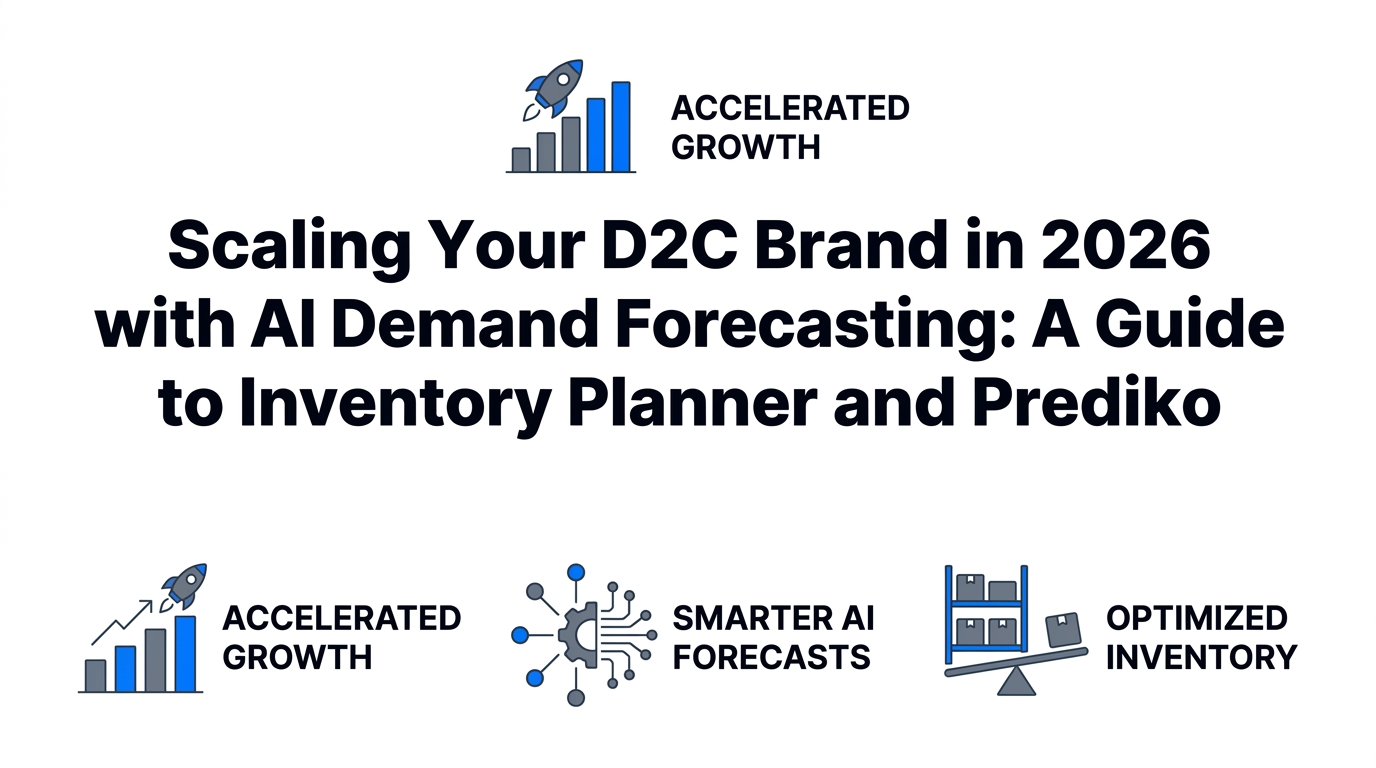 ACCELERATED GROWTH

Scaling Your D2C Brand in 2026 with AI Demand Forecasting: A Guide to Inventory Planner and Prediko

ACCELERATED GROWTH

SMARTER AI FORECASTS

OPTIMIZED INVENTORY